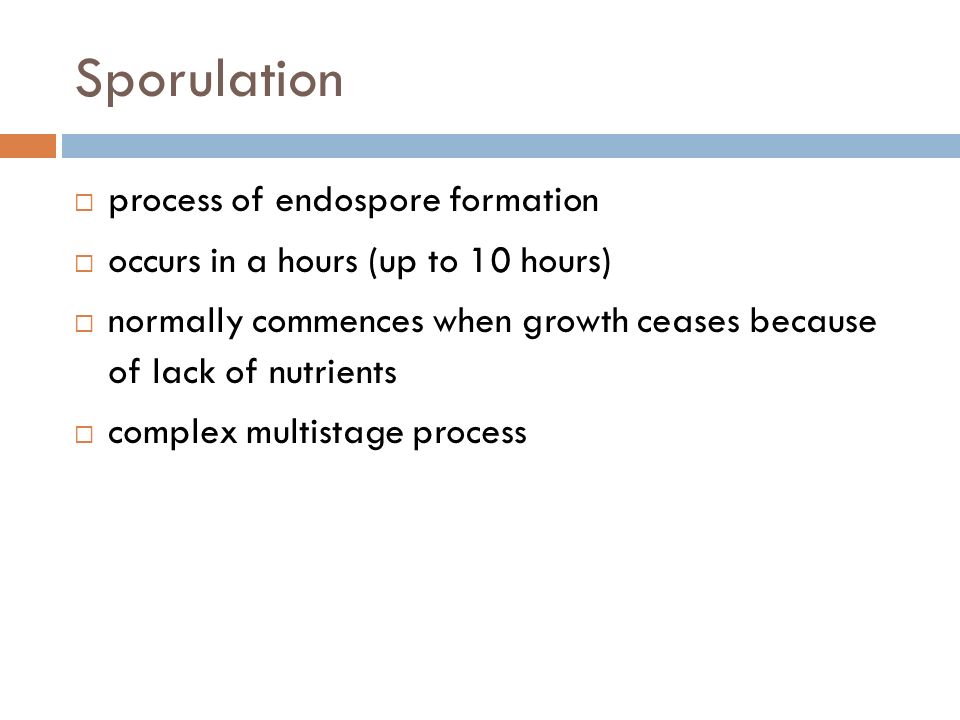 Sporulation

□ process of endospore formation

□ occurs in a hours (up to 10 hours)

□ normally commences when growth ceases because of lack of nutrients

□ complex multistage process